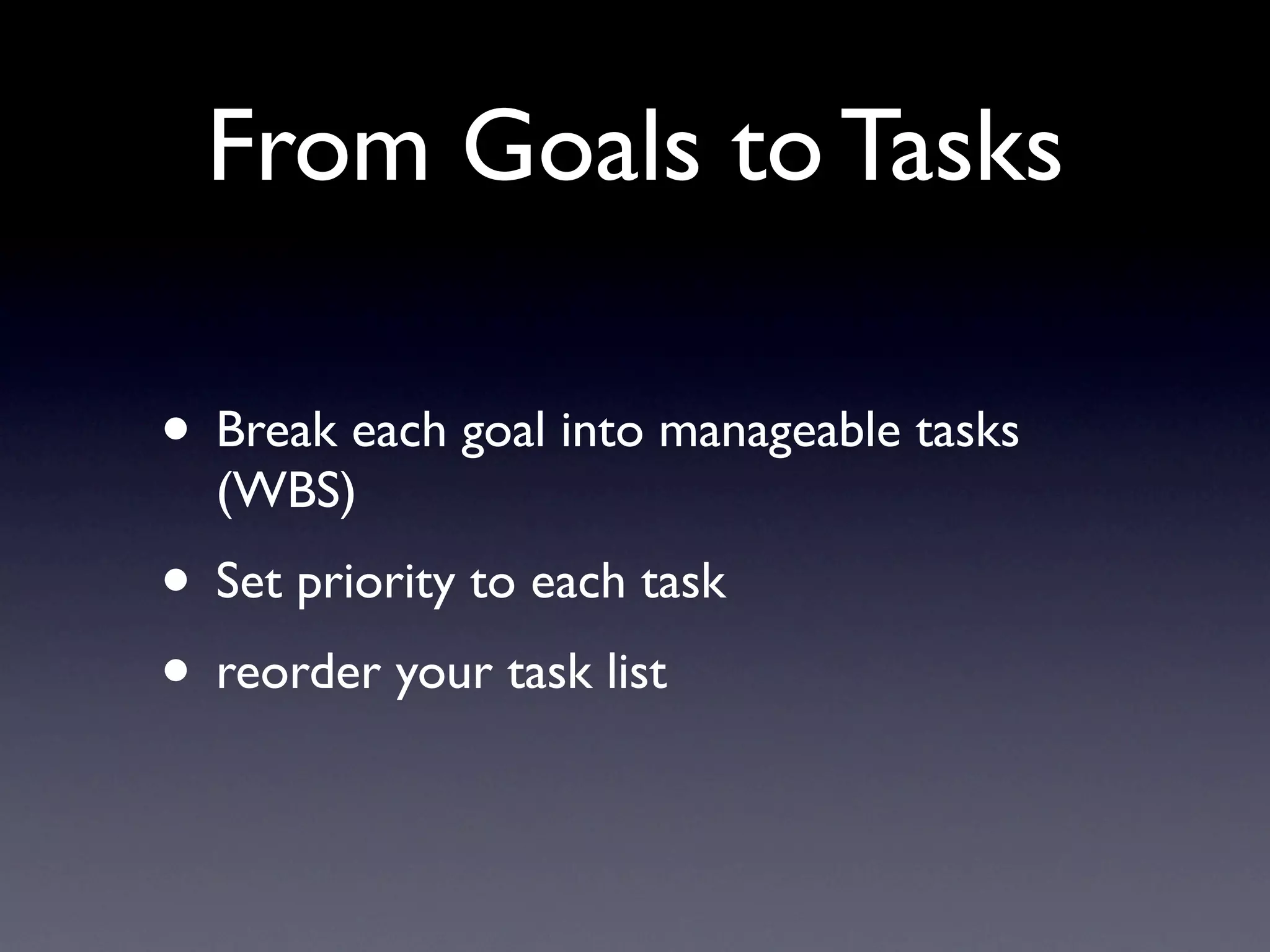 From Goals to Tasks

• Break each goal into manageable tasks (WBS)

• Set priority to each task

• reorder your task list